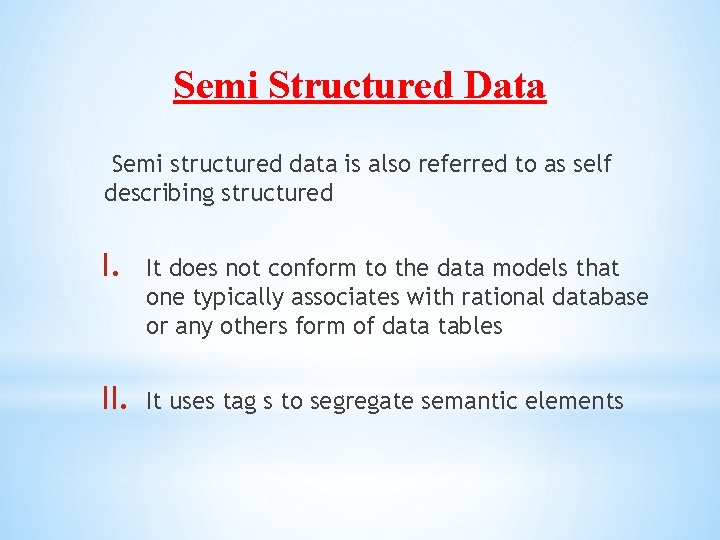 Semi Structured Data

Semi structured data is also referred to as self describing structured

I. It does not conform to the data models that one typically associates with rational database or any others form of data tables

II. It uses tag s to segregate semantic elements